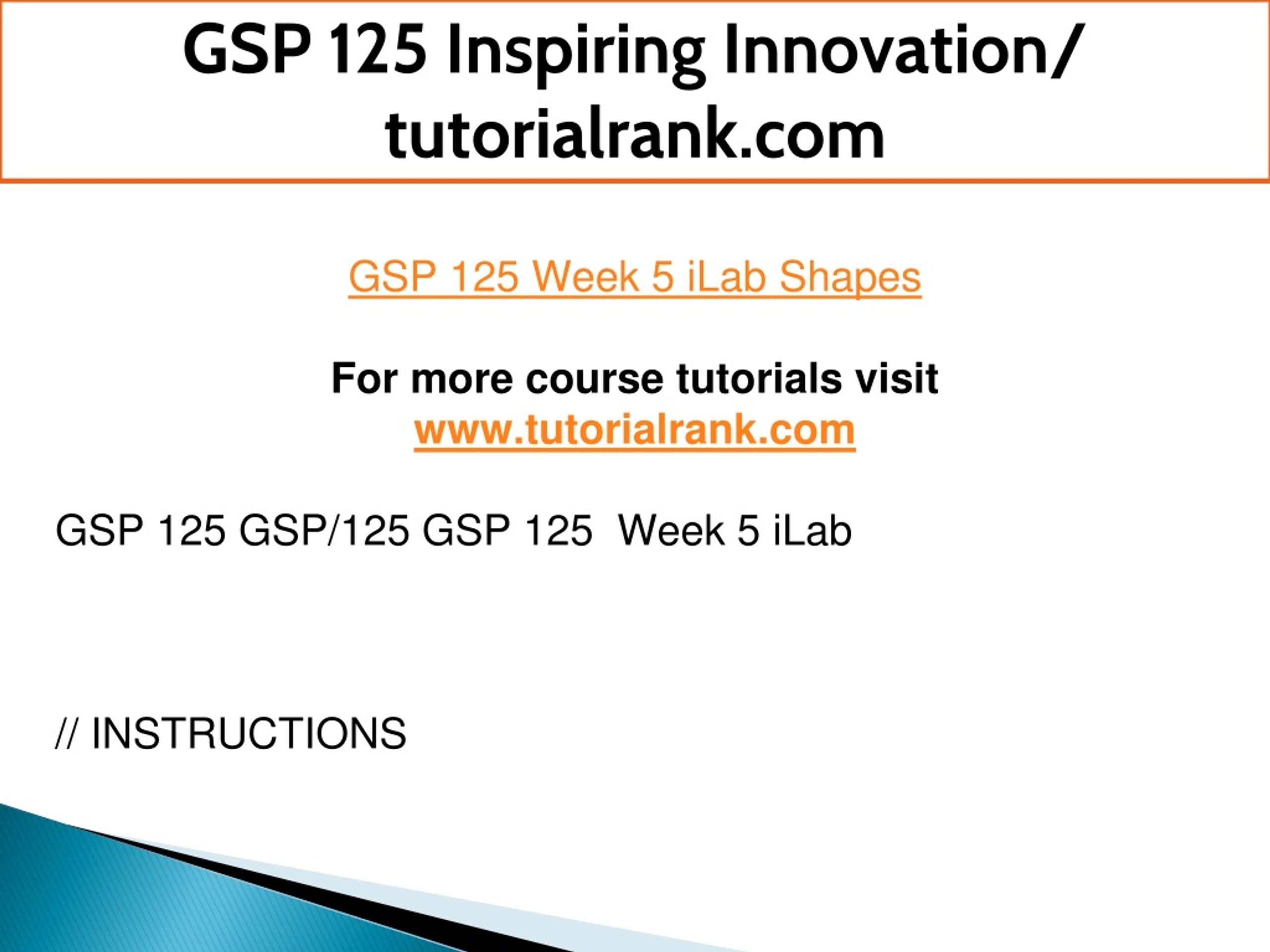 GSP 125 Inspiring Innovation/ tutorialrank.com

GSP 125 Week 5 iLab Shapes

For more course tutorials visit
www.tutorialrank.com

GSP 125 GSP/125 GSP 125  Week 5 iLab

// INSTRUCTIONS